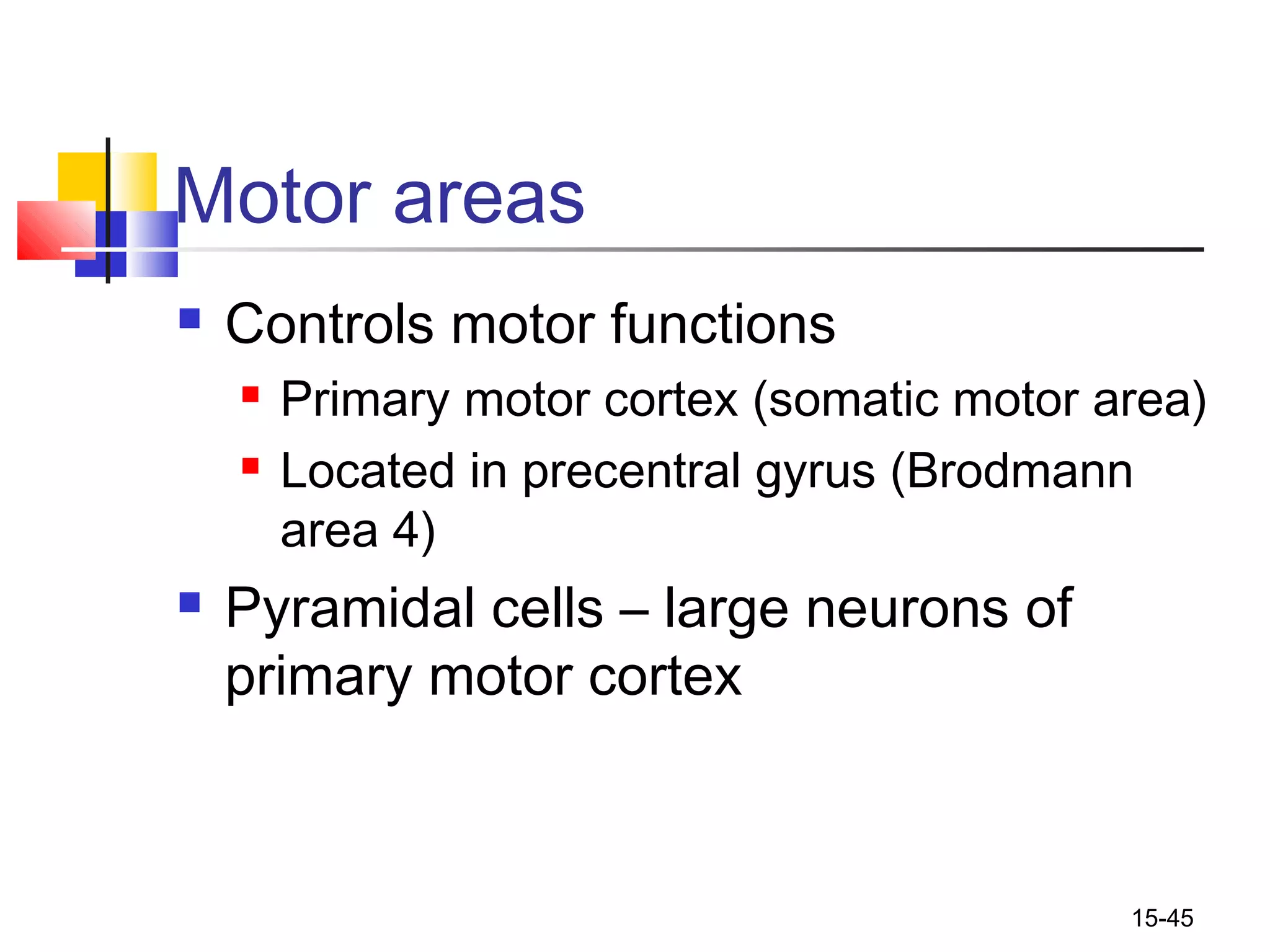 Motor areas

- Controls motor functions
  - Primary motor cortex (somatic motor area)
  - Located in precentral gyrus (Brodmann area 4)
- Pyramidal cells – large neurons of primary motor cortex

15-45